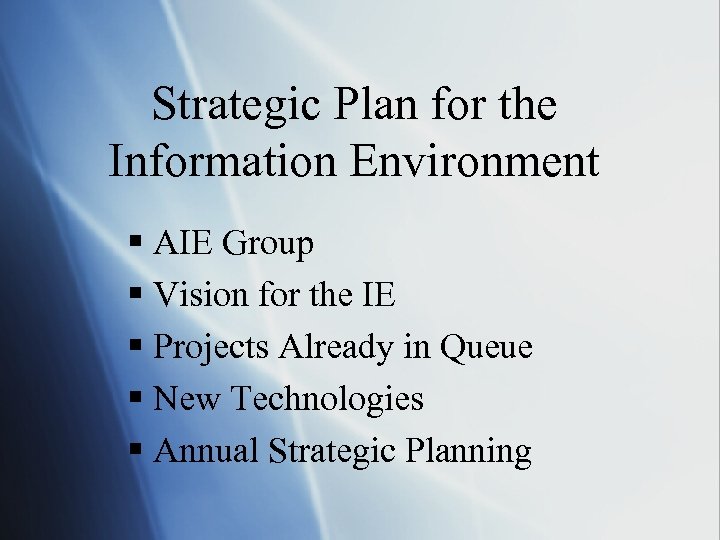 Strategic Plan for the Information Environment

▪ AIE Group
▪ Vision for the IE
▪ Projects Already in Queue
▪ New Technologies
▪ Annual Strategic Planning